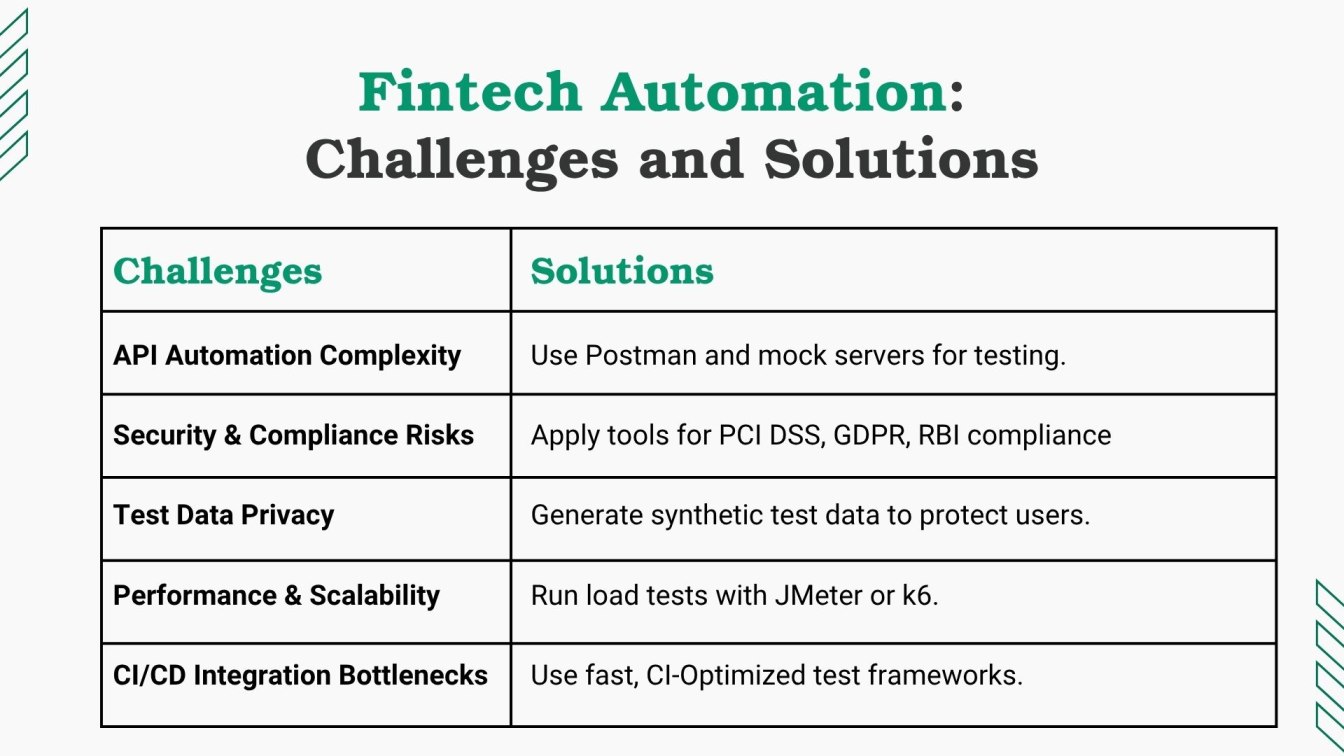 Fintech Automation:
Challenges and Solutions

| Challenges | Solutions |
|---|---|
| API Automation Complexity | Use Postman and mock servers for testing. |
| Security & Compliance Risks | Apply tools for PCI DSS, GDPR, RBI compliance |
| Test Data Privacy | Generate synthetic test data to protect users. |
| Performance & Scalability | Run load tests with JMeter or k6. |
| CI/CD Integration Bottlenecks | Use fast, CI-Optimized test frameworks. |